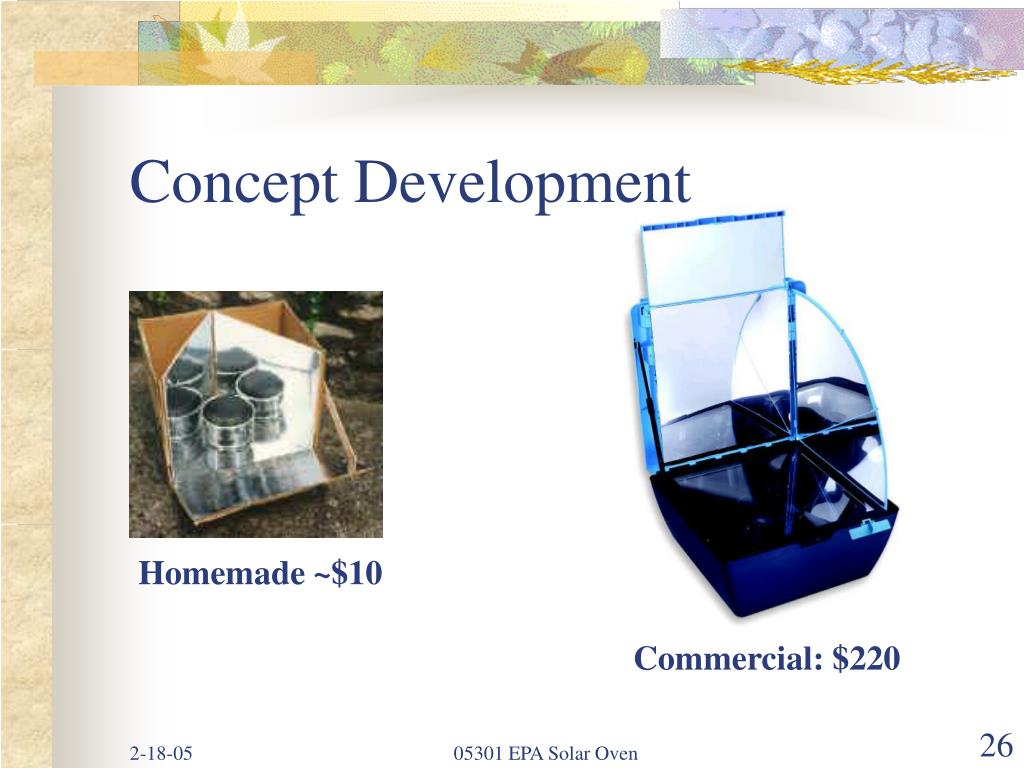 Concept Development

Homemade ~\$10

Commercial: \$220

2-18-05

05301 EPA Solar Oven

26